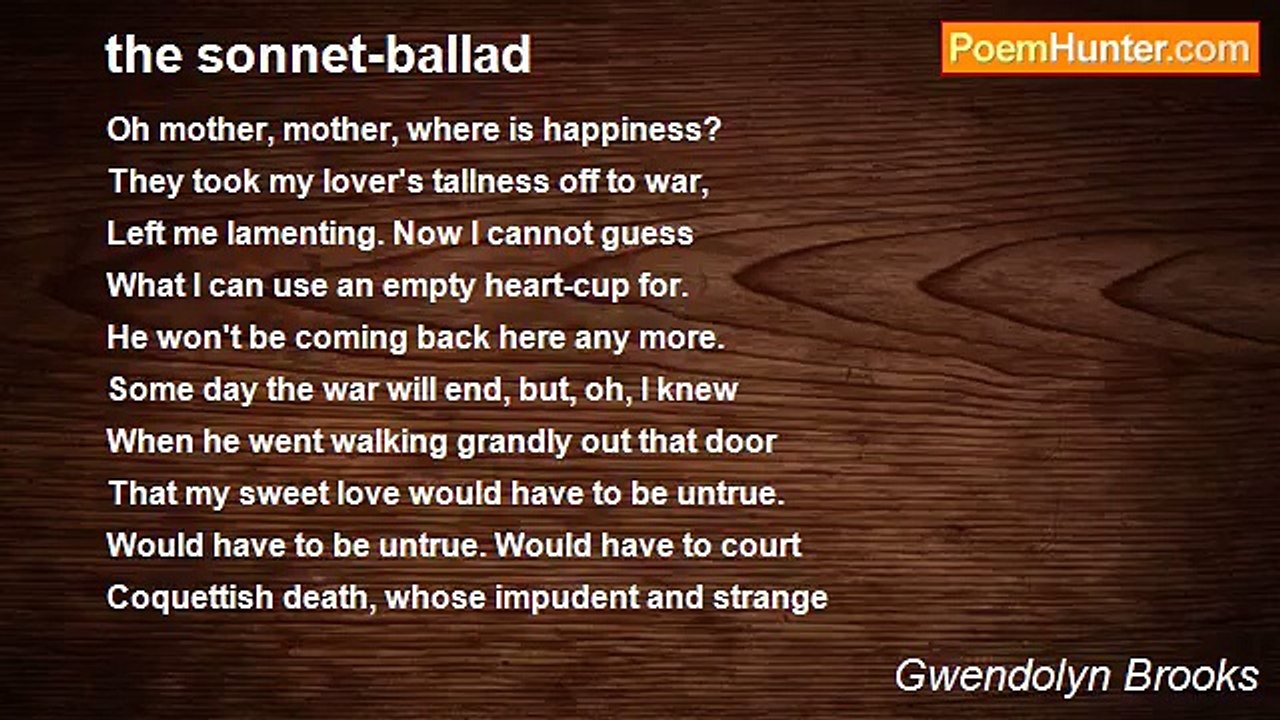 the sonnet-ballad

PoemHunter.com

Oh mother, mother, where is happiness?
They took my lover's tallness off to war,
Left me lamenting. Now I cannot guess
What I can use an empty heart-cup for.
He won't be coming back here any more.
Some day the war will end, but, oh, I knew
When he went walking grandly out that door
That my sweet love would have to be untrue.
Would have to be untrue. Would have to court
Coquettish death, whose impudent and strange

Gwendolyn Brooks